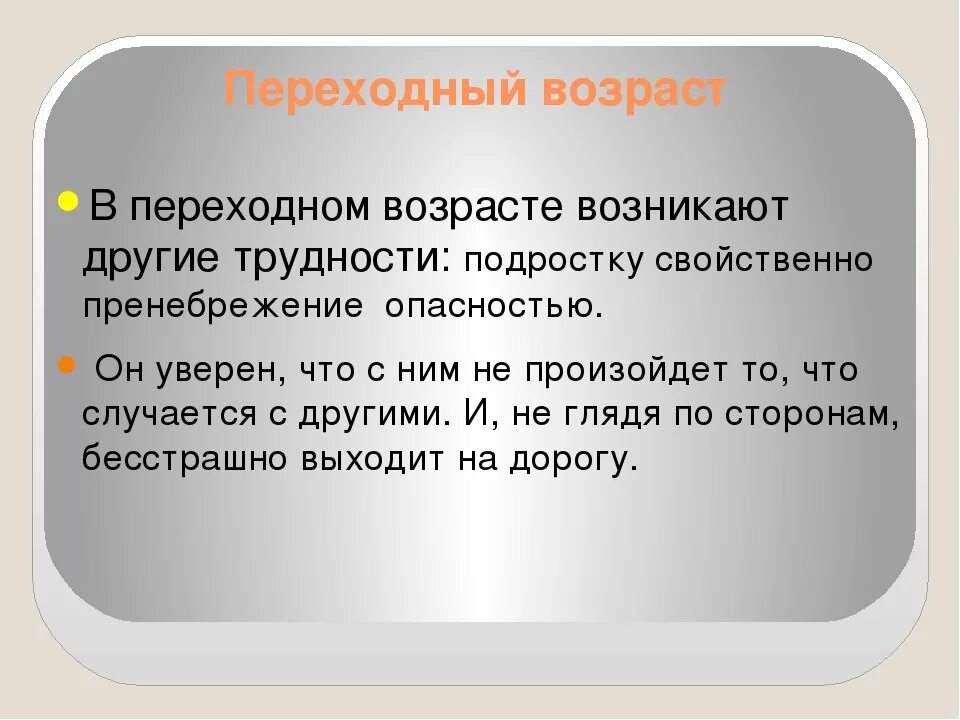 Переходный возраст

В переходном возрасте возникают другие трудности: подростку свойственно пренебрежение опасностью.

Он уверен, что с ним не произойдет то, что случается с другими. И, не глядя по сторонам, бесстрашно выходит на дорогу.